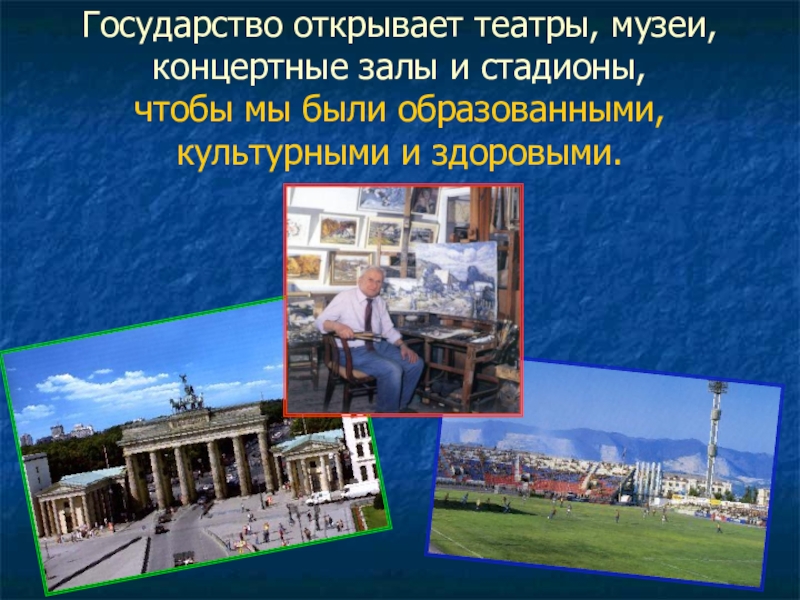 Государство открывает театры, музеи, концертные залы и стадионы, чтобы мы были образованными, культурными и здоровыми.